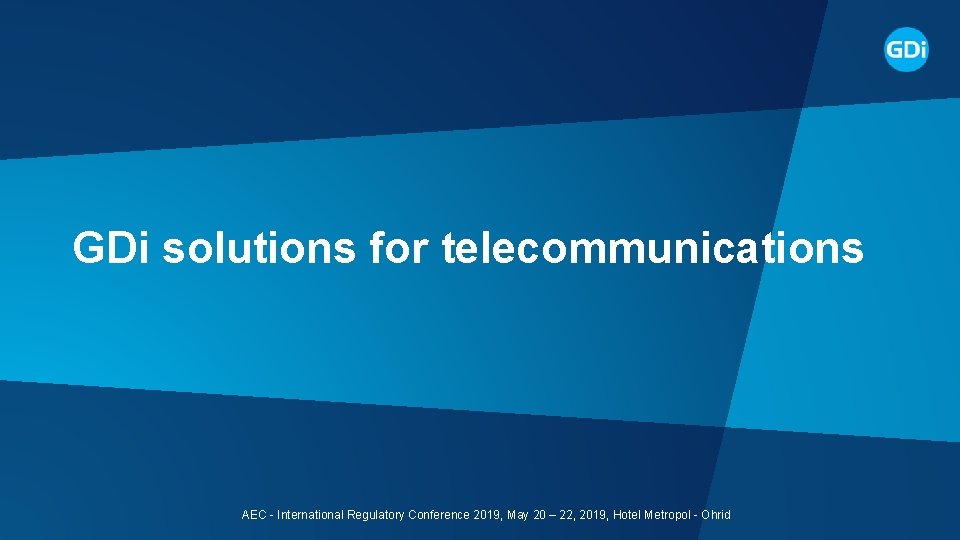 GDi

GDi solutions for telecommunications

AEC - International Regulatory Conference 2019, May 20 – 22, 2019, Hotel Metropol - Ohrid